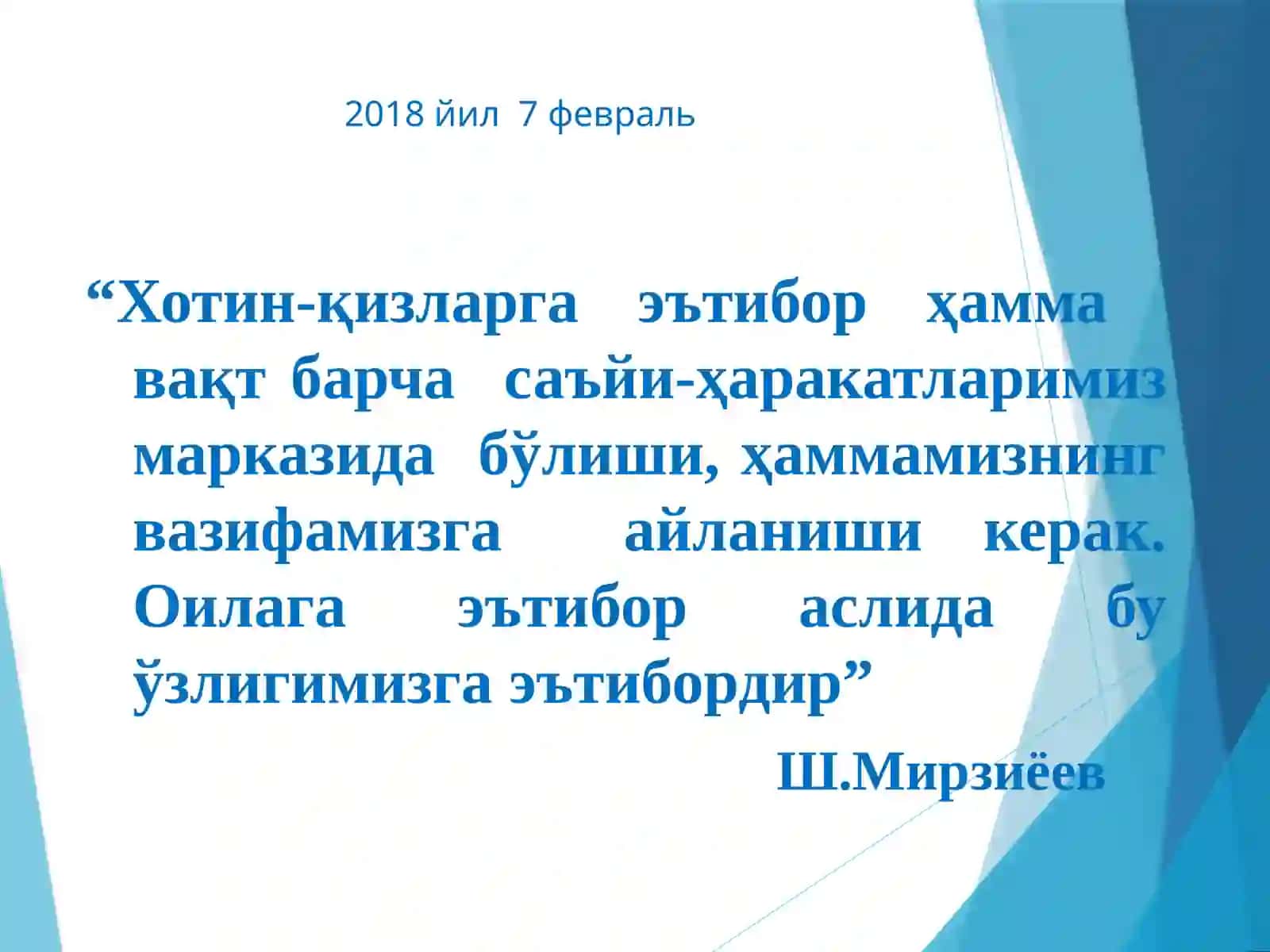 2018 йил 7 февраль

“Хотин-қизларга эътибор ҳамма вақт барча саъйи-ҳаракатларимиз марказида бўлиши, ҳаммамизнинг вазифамизга айланиши керак. Оилага эътибор аслида бу ўзлигимизга эътибордир”

Ш.Мирзиёев